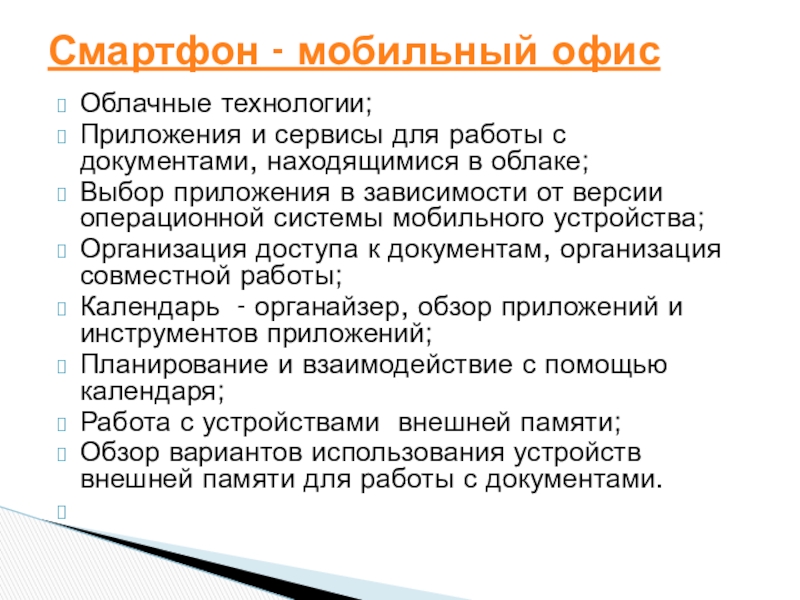 Смартфон - мобильный офис

Облачные технологии;
Приложения и сервисы для работы с документами, находящимися в облаке;
Выбор приложения в зависимости от версии операционной системы мобильного устройства;
Организация доступа к документам, организация совместной работы;
Календарь - органайзер, обзор приложений и инструментов приложений;
Планирование и взаимодействие с помощью календаря;
Работа с устройствами внешней памяти;
Обзор вариантов использования устройств внешней памяти для работы с документами.